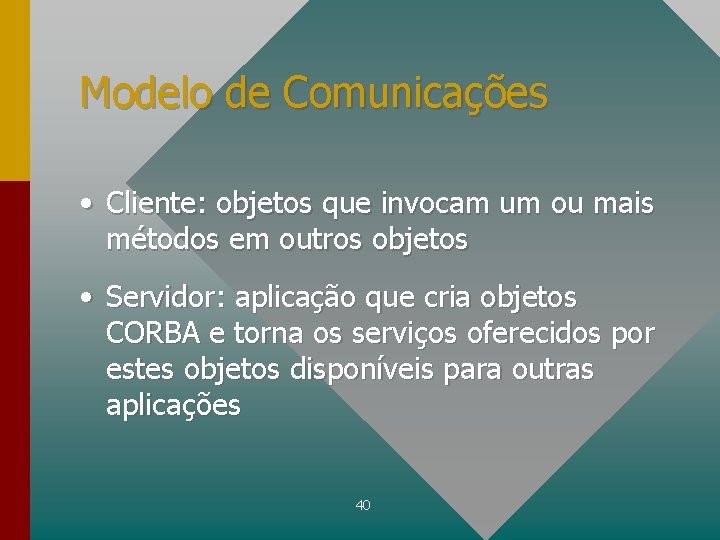 Modelo de Comunicações

• Cliente: objetos que invocam um ou mais métodos em outros objetos

• Servidor: aplicação que cria objetos CORBA e torna os serviços oferecidos por estes objetos disponíveis para outras aplicações

40